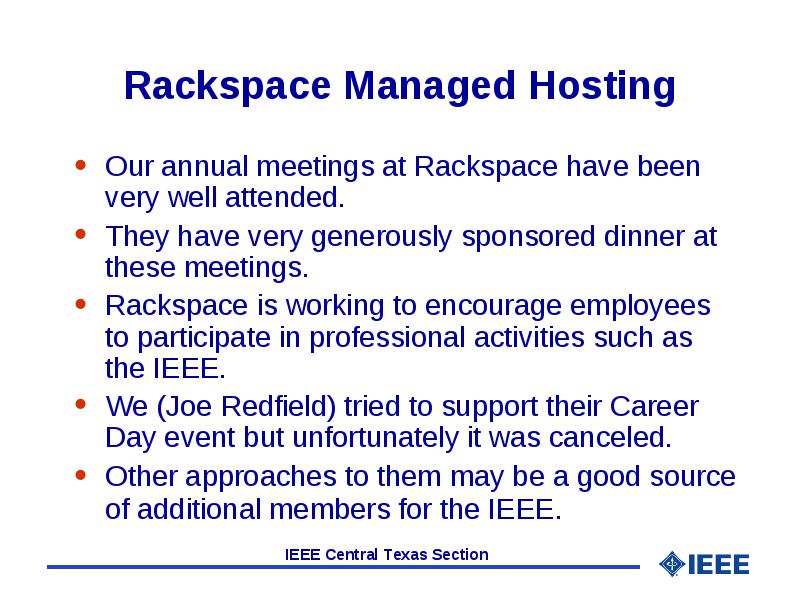 Rackspace Managed Hosting

• Our annual meetings at Rackspace have been very well attended.

• They have very generously sponsored dinner at these meetings.

• Rackspace is working to encourage employees to participate in professional activities such as the IEEE.

• We (Joe Redfield) tried to support their Career Day event but unfortunately it was canceled.

• Other approaches to them may be a good source of additional members for the IEEE.

IEEE Central Texas Section

IEEE